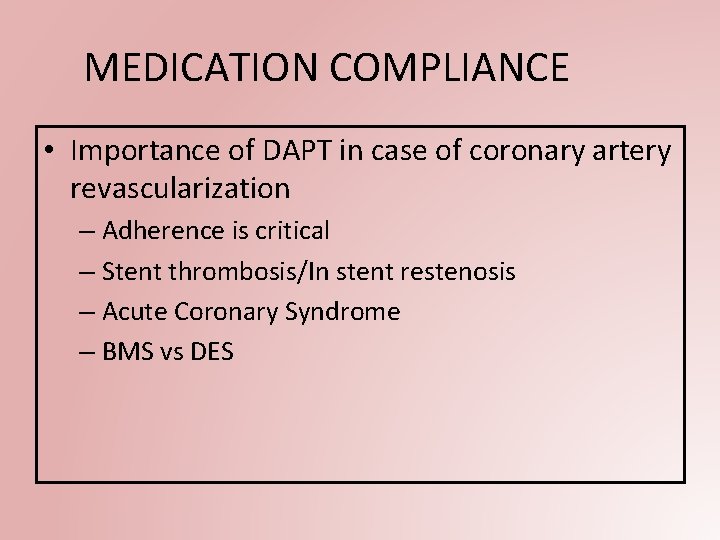 MEDICATION COMPLIANCE

• Importance of DAPT in case of coronary artery revascularization
– Adherence is critical
– Stent thrombosis/In stent restenosis
– Acute Coronary Syndrome
– BMS vs DES